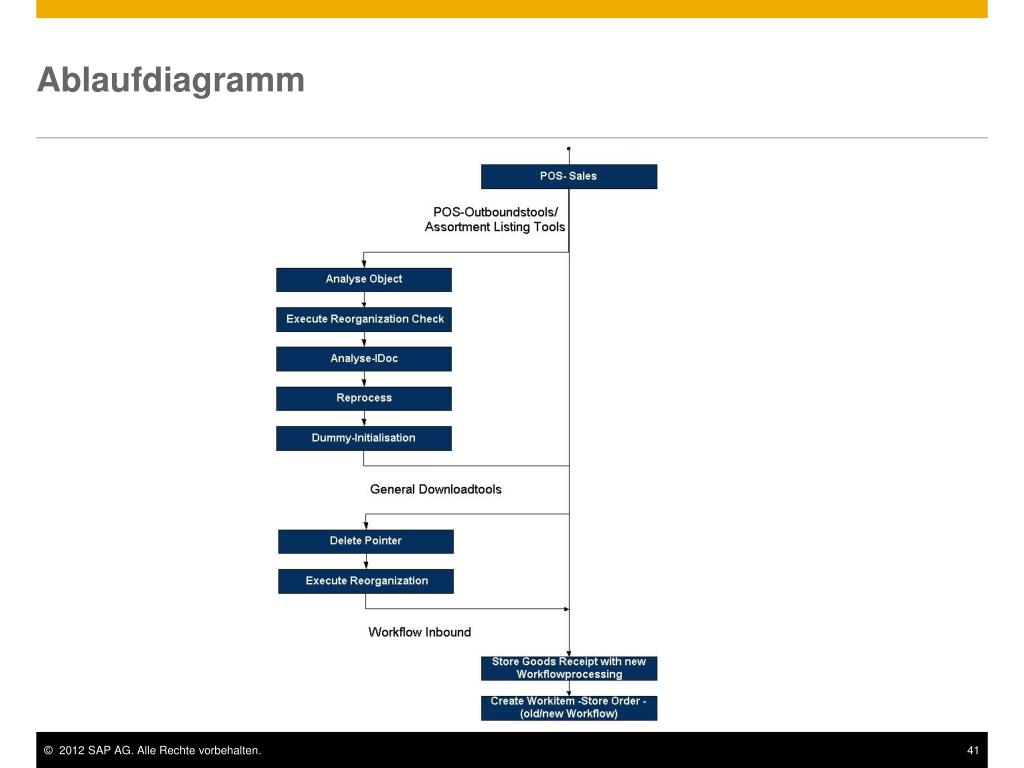 Ablaufdiagramm

POS- Sales

POS-Outboundstools/
Assortment Listing Tools

Analyse Object

Execute Reorganization Check

Analyse-IDoc

Reprocess

Dummy-Initialisation

General Downloadtools

Delete Pointer

Execute Reorganization

Workflow Inbound

Store Goods Receipt with new Workflowprocessing

Create Workitem -Store Order - (old/new Workflow)

© 2012 SAP AG. Alle Rechte vorbehalten.

41